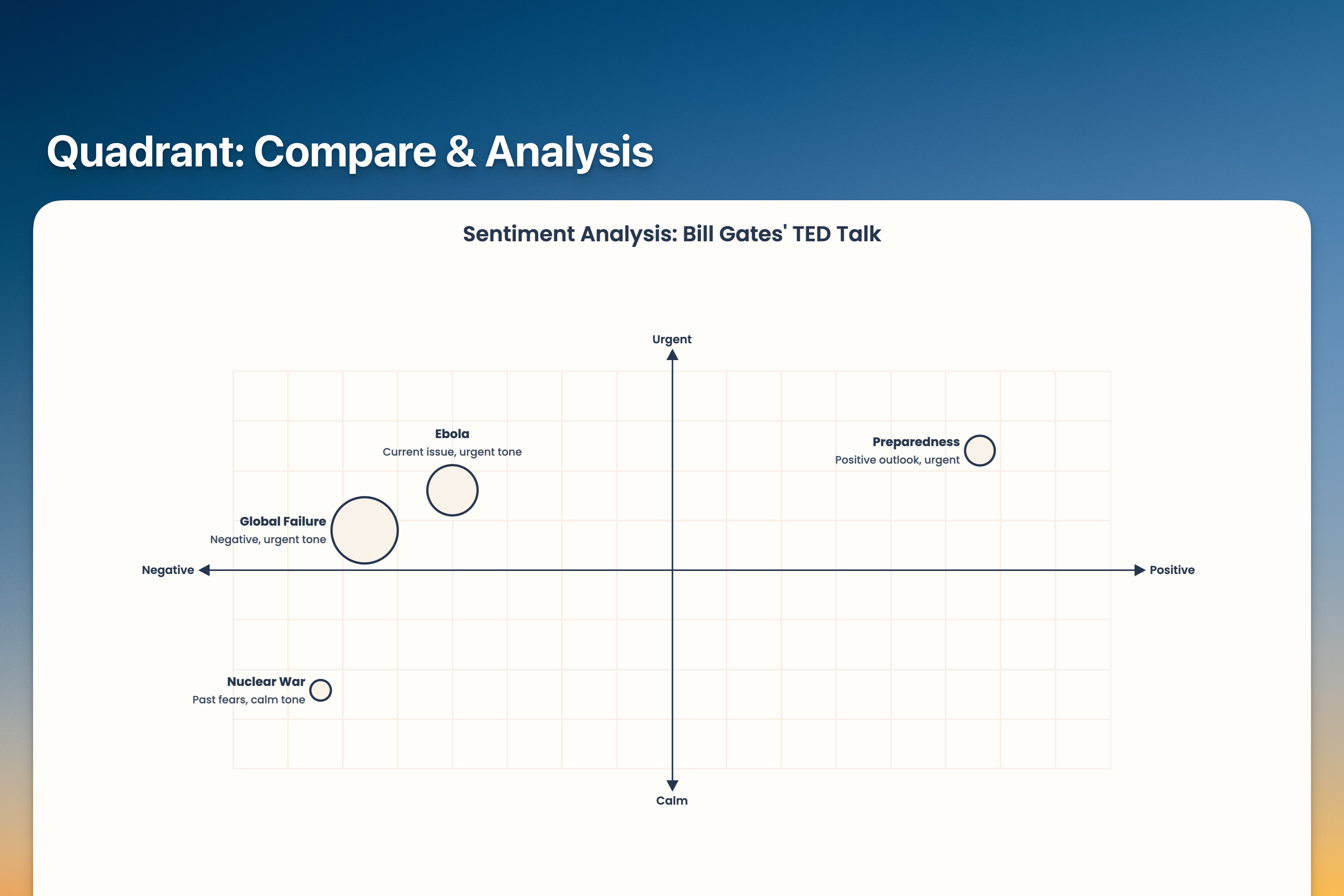 Quadrant: Compare & Analysis

Sentiment Analysis: Bill Gates' TED Talk

Urgent

Ebola
Current issue, urgent tone

Preparedness
Positive outlook, urgent

Global Failure
Negative, urgent tone

Negative

Positive

Nuclear War
Past fears, calm tone

Calm